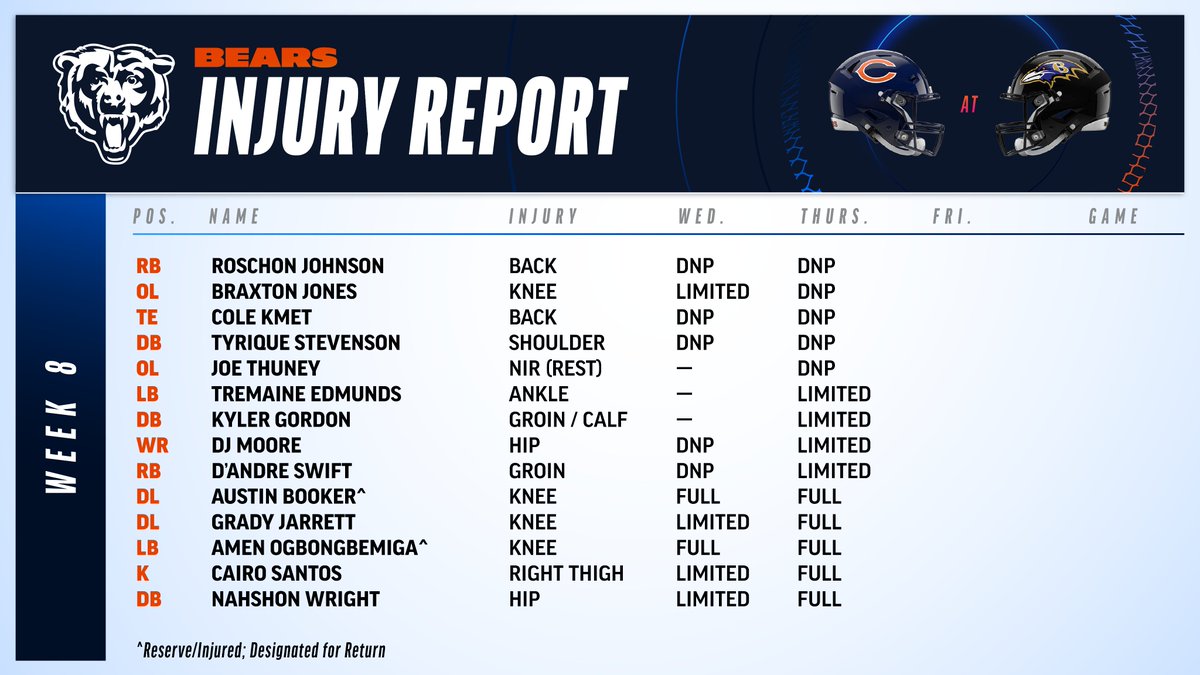 BEARS
INJURY REPORT

AT

WEEK 8

| POS. | NAME | INJURY | WED. | THURS. | FRI. | GAME |
|---|---|---|---|---|---|---|
| RB | ROSCHON JOHNSON | BACK | DNP | DNP | | |
| OL | BRAXTON JONES | KNEE | LIMITED | DNP | | |
| TE | COLE KMET | BACK | DNP | DNP | | |
| DB | TYRIQUE STEVENSON | SHOULDER | DNP | DNP | | |
| OL | JOE THUNEY | NIR (REST) | — | DNP | | |
| LB | TREMAINE EDMUNDS | ANKLE | — | LIMITED | | |
| DB | KYLER GORDON | GROIN / CALF | — | LIMITED | | |
| WR | DJ MOORE | HIP | DNP | LIMITED | | |
| RB | D'ANDRE SWIFT | GROIN | DNP | LIMITED | | |
| DL | AUSTIN BOOKER^ | KNEE | FULL | FULL | | |
| DL | GRADY JARRETT | KNEE | LIMITED | FULL | | |
| LB | AMEN OGBONGBEMIGA^ | KNEE | FULL | FULL | | |
| K | CAIRO SANTOS | RIGHT THIGH | LIMITED | FULL | | |
| DB | NAHSHON WRIGHT | HIP | LIMITED | FULL | | |

^Reserve/Injured; Designated for Return